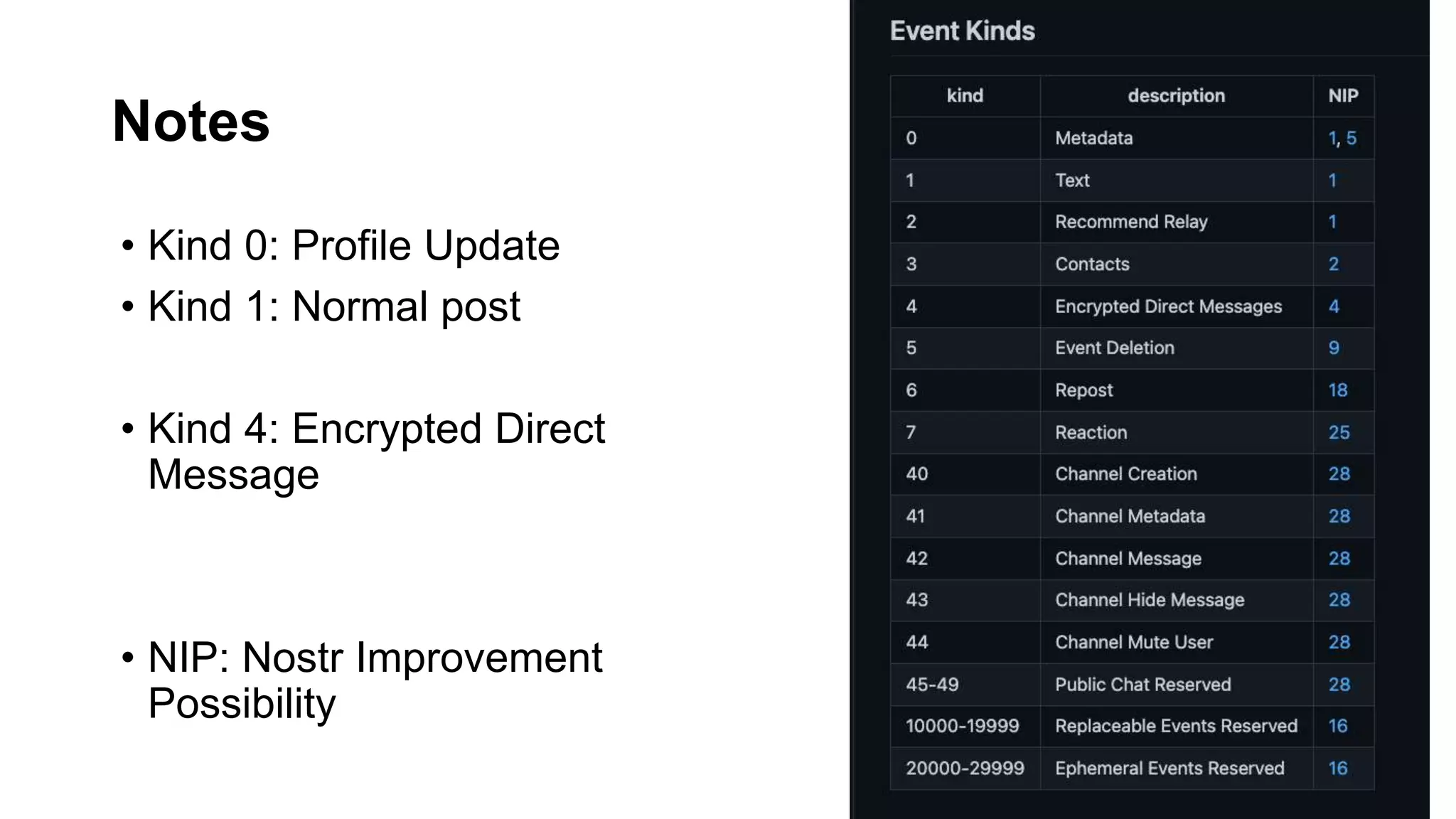 Notes

• Kind 0: Profile Update
• Kind 1: Normal post

• Kind 4: Encrypted Direct Message

• NIP: Nostr Improvement Possibility

Event Kinds

| kind | description | NIP |
|---|---|---|
| 0 | Metadata | 1, 5 |
| 1 | Text | 1 |
| 2 | Recommend Relay | 1 |
| 3 | Contacts | 2 |
| 4 | Encrypted Direct Messages | 4 |
| 5 | Event Deletion | 9 |
| 6 | Repost | 18 |
| 7 | Reaction | 25 |
| 40 | Channel Creation | 28 |
| 41 | Channel Metadata | 28 |
| 42 | Channel Message | 28 |
| 43 | Channel Hide Message | 28 |
| 44 | Channel Mute User | 28 |
| 45-49 | Public Chat Reserved | 28 |
| 10000-19999 | Replaceable Events Reserved | 16 |
| 20000-29999 | Ephemeral Events Reserved | 16 |